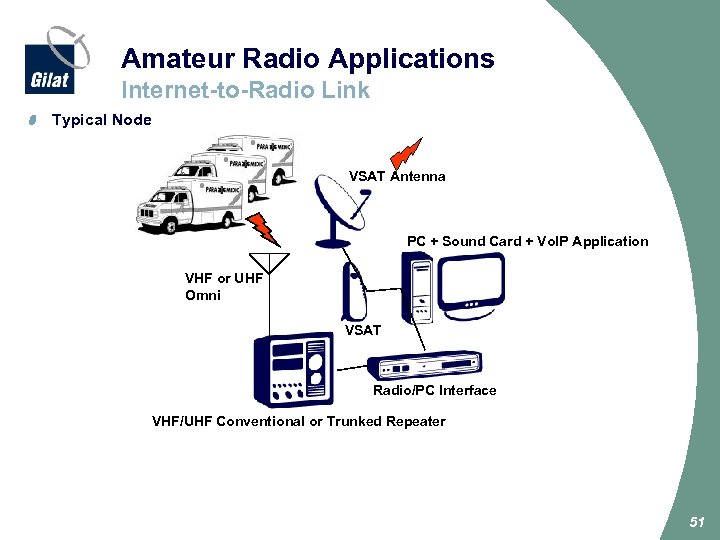 Gilat

Amateur Radio Applications
Internet-to-Radio Link

Typical Node

PARAMEDIC
PARAMEDIC
PARAMEDIC

VSAT Antenna

PC + Sound Card + VoIP Application

VHF or UHF Omni

VSAT

Radio/PC Interface

VHF/UHF Conventional or Trunked Repeater

51